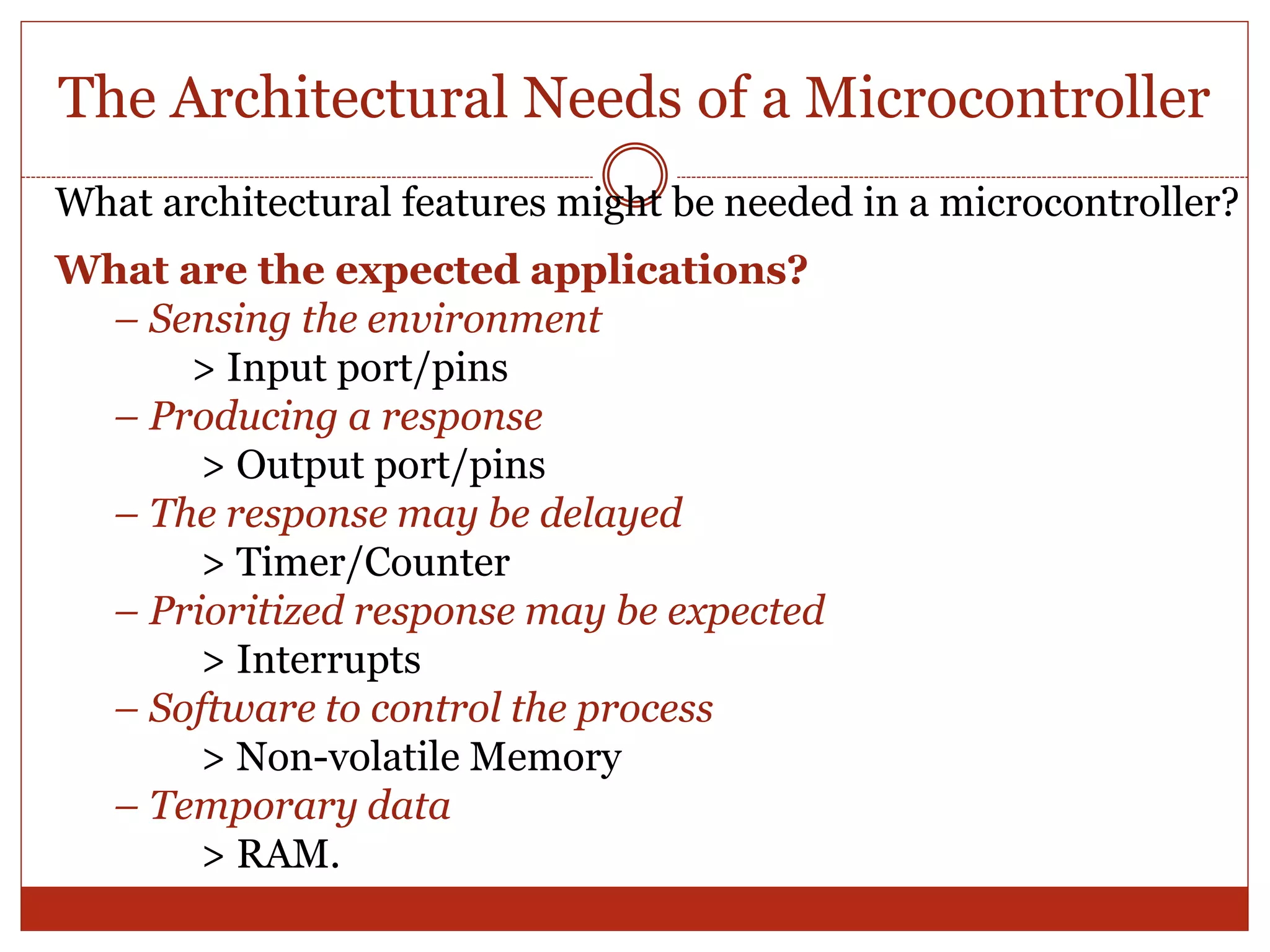 The Architectural Needs of a Microcontroller

What architectural features might be needed in a microcontroller?

What are the expected applications?

– Sensing the environment

> Input port/pins

– Producing a response

> Output port/pins

– The response may be delayed

> Timer/Counter

– Prioritized response may be expected

> Interrupts

– Software to control the process

> Non-volatile Memory

– Temporary data

> RAM.